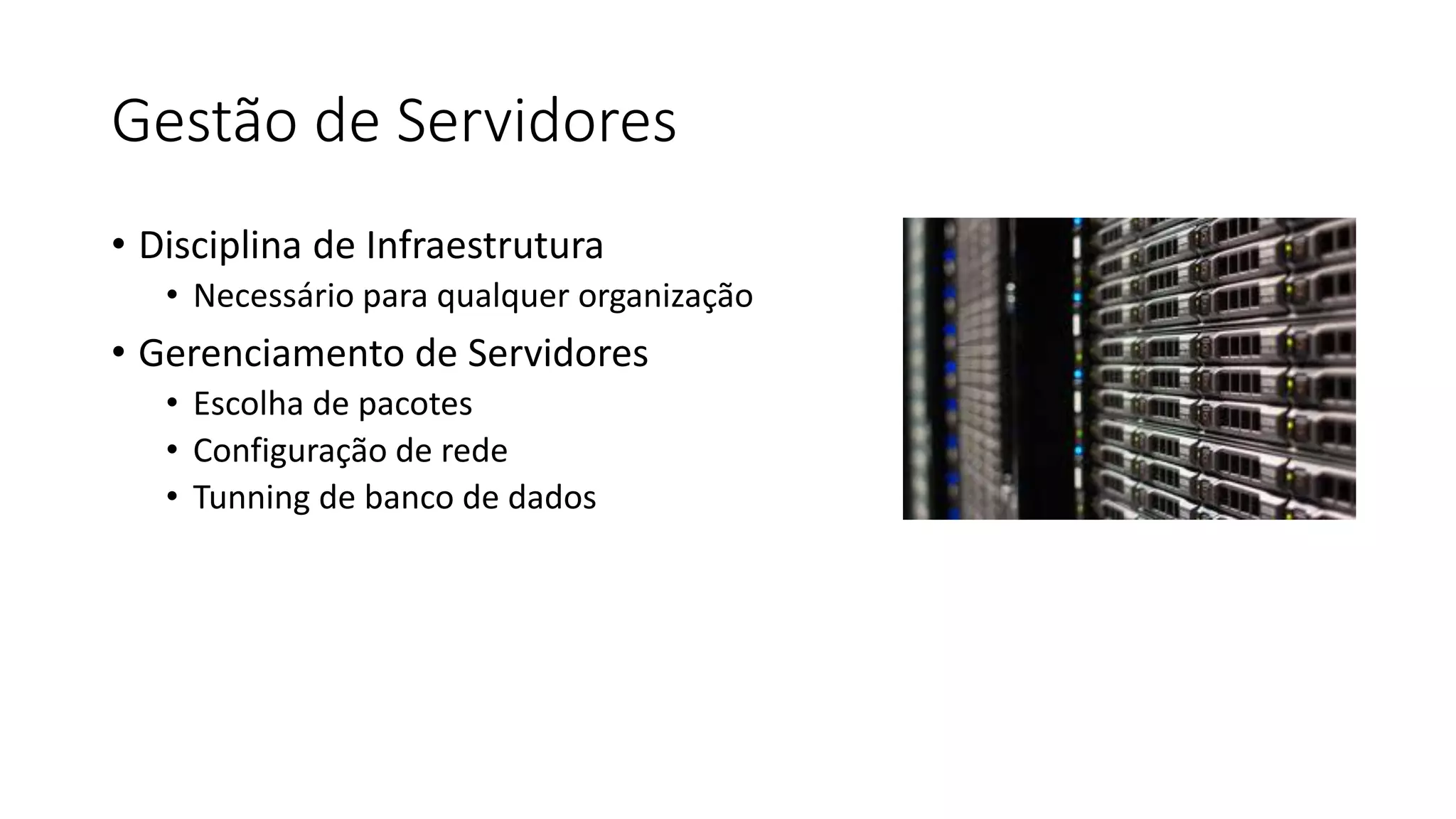 Gestão de Servidores

• Disciplina de Infraestrutura
 • Necessário para qualquer organização
• Gerenciamento de Servidores
 • Escolha de pacotes
 • Configuração de rede
 • Tunning de banco de dados